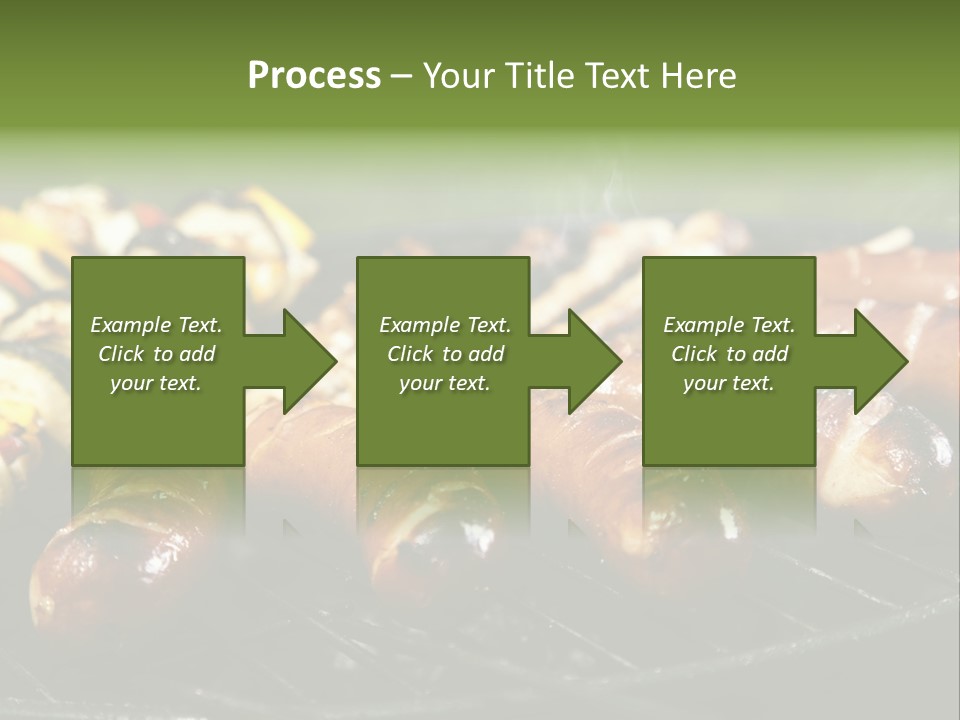 Process – Your Title Text Here

Example Text. Click to add your text.

Example Text. Click to add your text.

Example Text. Click to add your text.